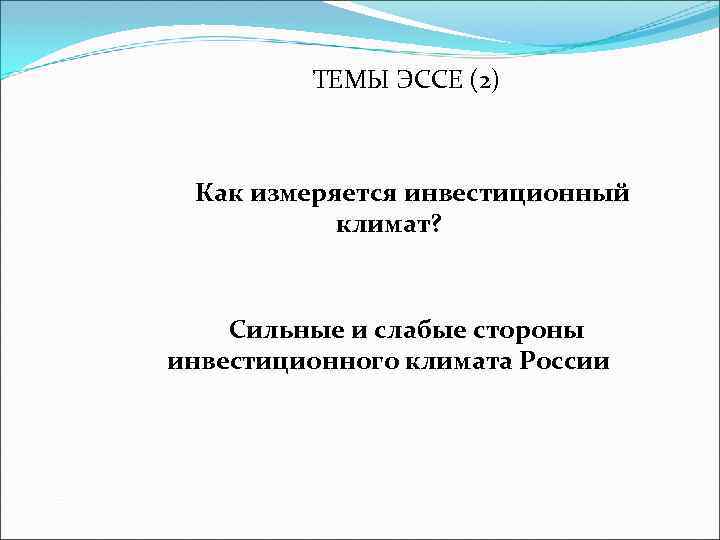 ТЕМЫ ЭССЕ (2)

Как измеряется инвестиционный климат?

Сильные и слабые стороны инвестиционного климата России